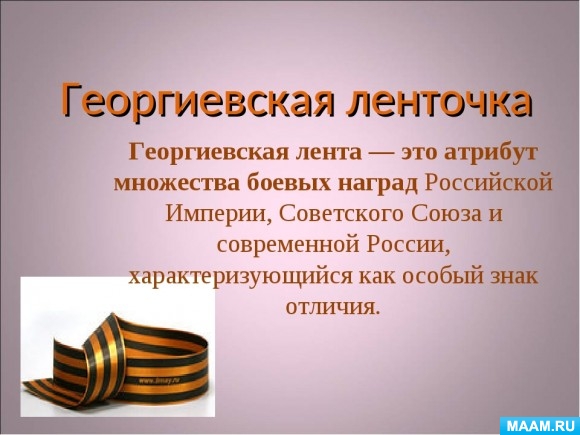 Георгиевская ленточка

Георгиевская лента — это атрибут множества боевых наград Российской Империи, Советского Союза и современной России, характеризующийся как особый знак отличия.

www.9may.ru

MAAM.RU